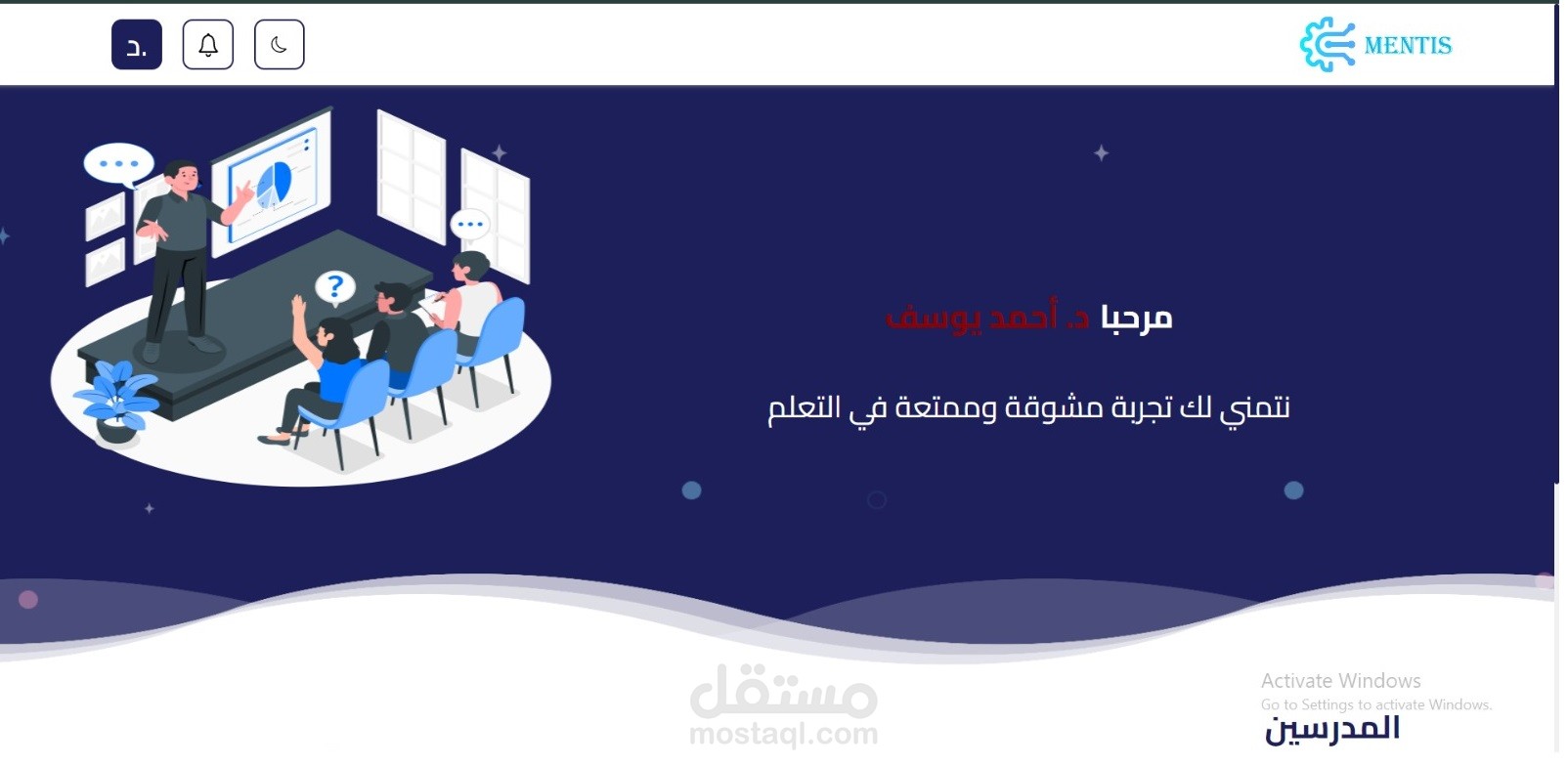 MENTIS

د.

مرحبا د. أحمد يوسف

نتمني لك تجربة مشوقة وممتعة في التعلم

مستقل
mostaql.com

Activate Windows
Go to Settings to activate Windows.

المدرسين